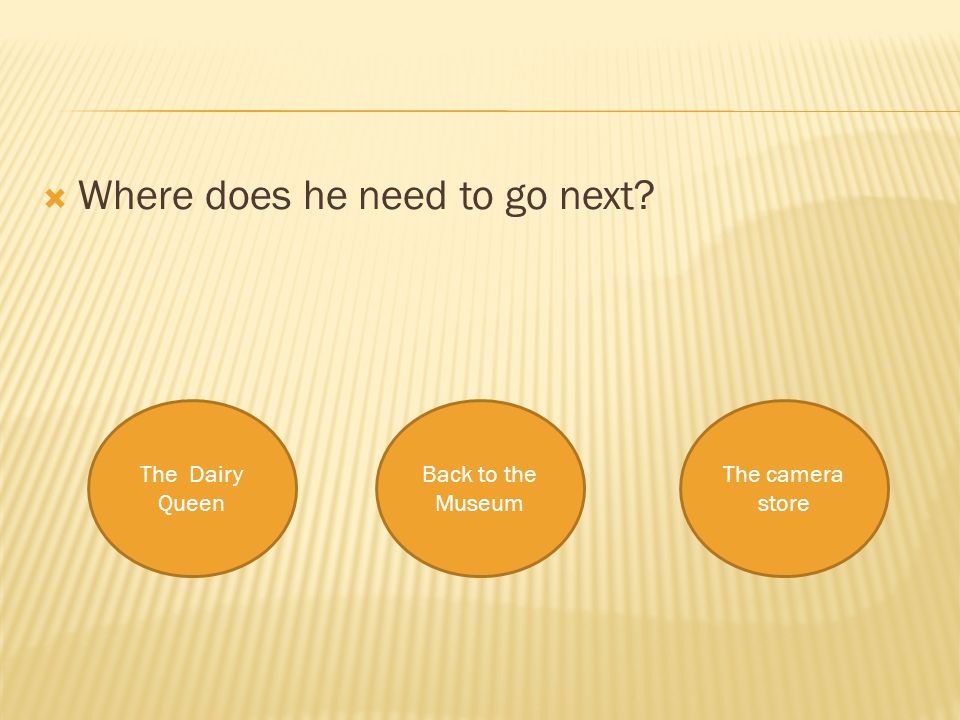 Where does he need to go next?

The Dairy Queen

Back to the Museum

The camera store